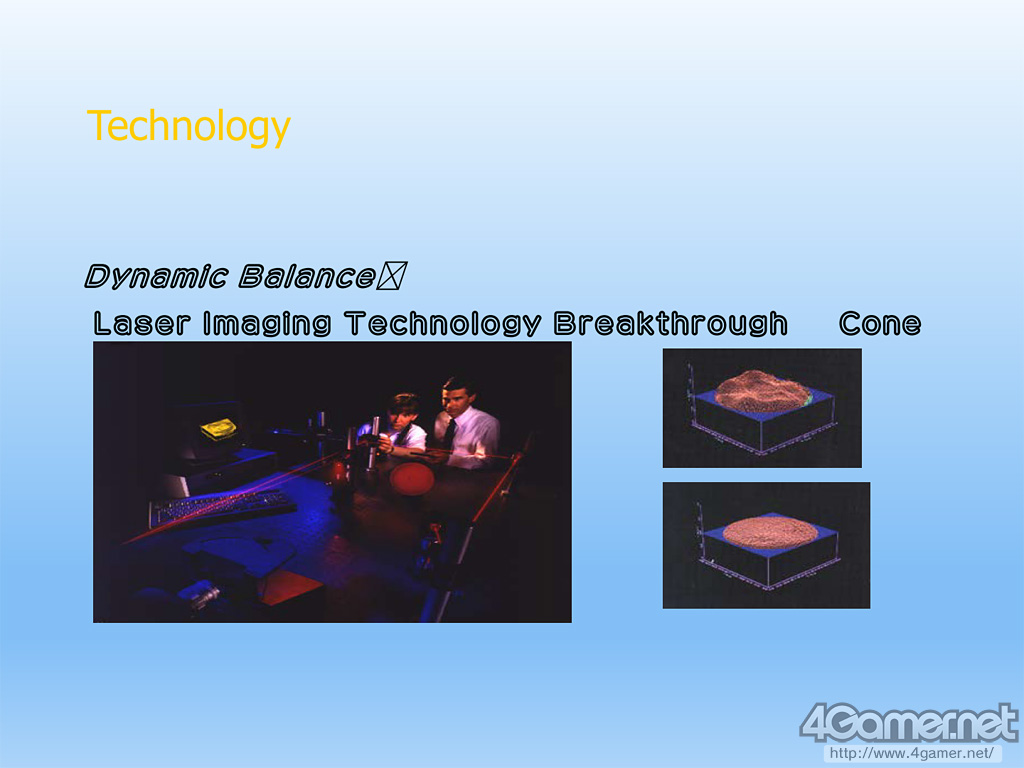 Technology

Dynamic Balance
Laser Imaging Technology Breakthrough Cone

4Gamer.net
http://www.4gamer.net/